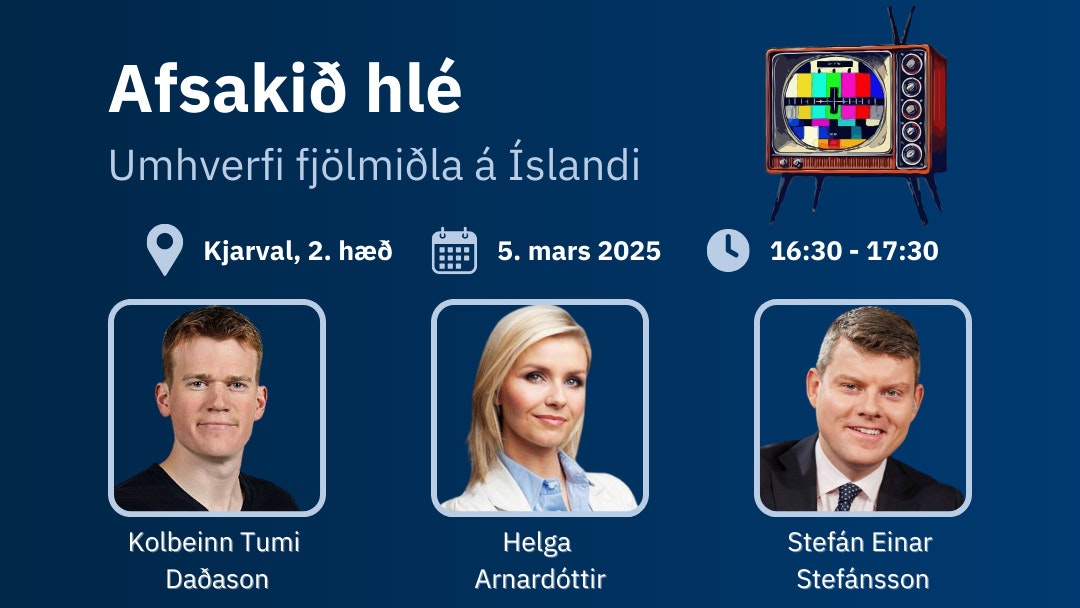 Afsakið hlé

Umhverfi fjölmiðla á Íslandi

Kjarval, 2. hæð

5. mars 2025

16:30 - 17:30

Kolbeinn Tumi Daðason

Helga Arnardóttir

Stefán Einar Stefánsson